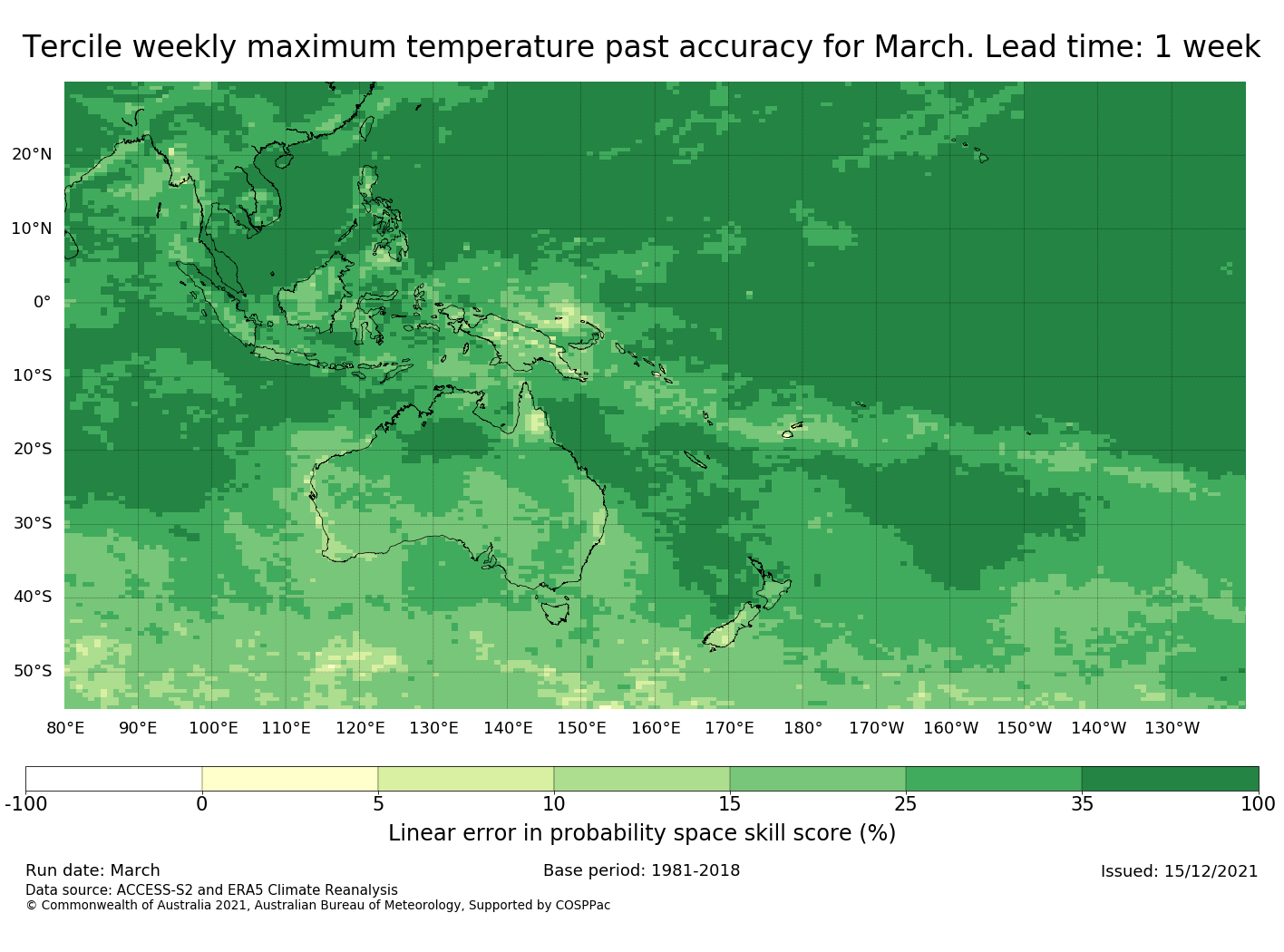 Tercile weekly maximum temperature past accuracy for March. Lead time: 1 week

20°N
10°N
0°
10°S
20°S
30°S
40°S
50°S

80°E 90°E 100°E 110°E 120°E 130°E 140°E 150°E 160°E 170°E 180° 170°W 160°W 150°W 140°W 130°W

-100 0 5 10 15 25 35 100

Linear error in probability space skill score (%)

Run date: March
Base period: 1981-2018
Issued: 15/12/2021
Data source: ACCESS-S2 and ERA5 Climate Reanalysis
© Commonwealth of Australia 2021, Australian Bureau of Meteorology, Supported by COSPPac